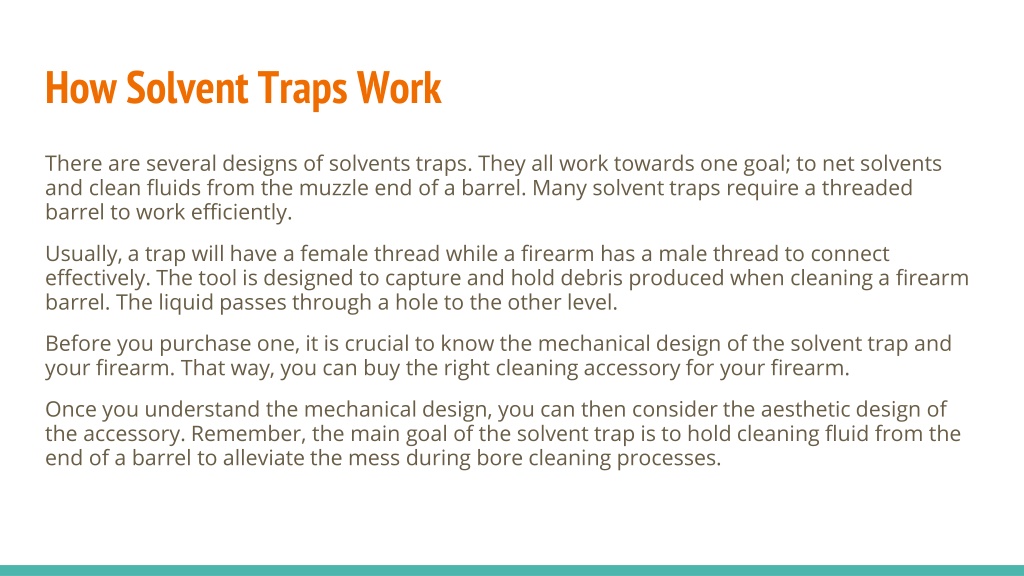 How Solvent Traps Work

There are several designs of solvents traps. They all work towards one goal; to net solvents and clean fluids from the muzzle end of a barrel. Many solvent traps require a threaded barrel to work efficiently.

Usually, a trap will have a female thread while a firearm has a male thread to connect effectively. The tool is designed to capture and hold debris produced when cleaning a firearm barrel. The liquid passes through a hole to the other level.

Before you purchase one, it is crucial to know the mechanical design of the solvent trap and your firearm. That way, you can buy the right cleaning accessory for your firearm.

Once you understand the mechanical design, you can then consider the aesthetic design of the accessory. Remember, the main goal of the solvent trap is to hold cleaning fluid from the end of a barrel to alleviate the mess during bore cleaning processes.